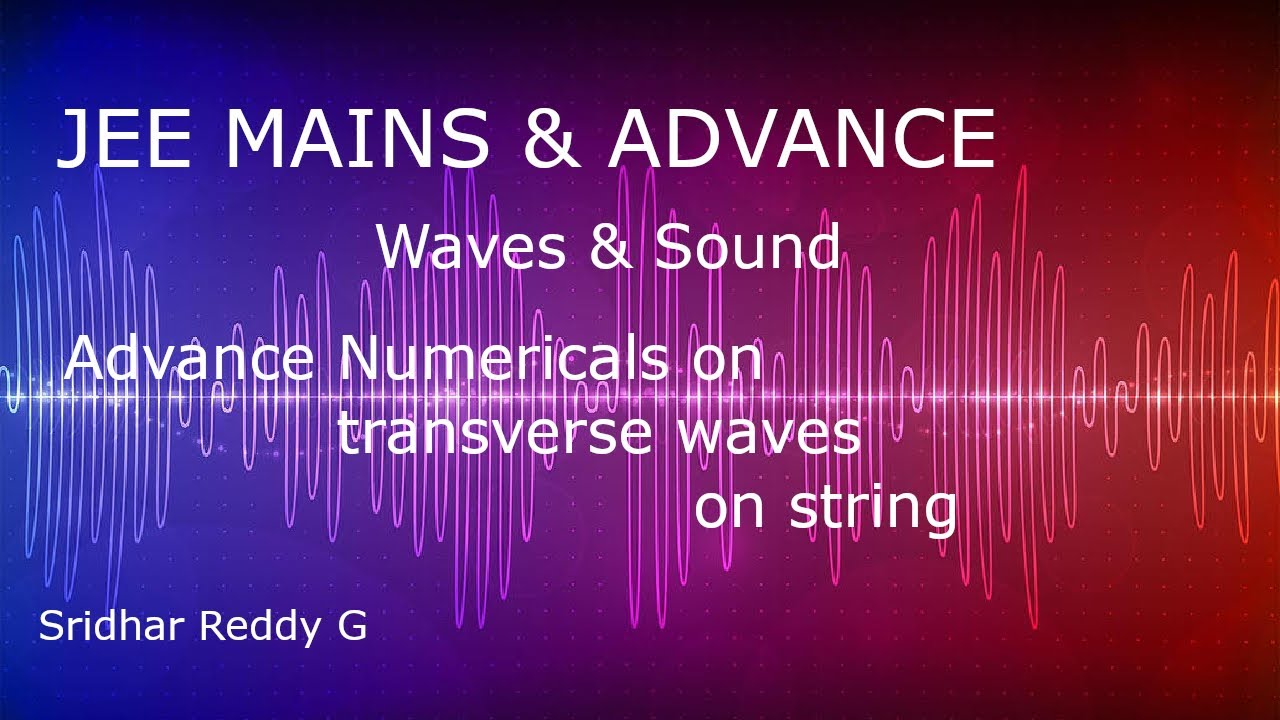 JEE MAINS & ADVANCE

Waves & Sound

Advance Numericals on transverse waves on string

Sridhar Reddy G